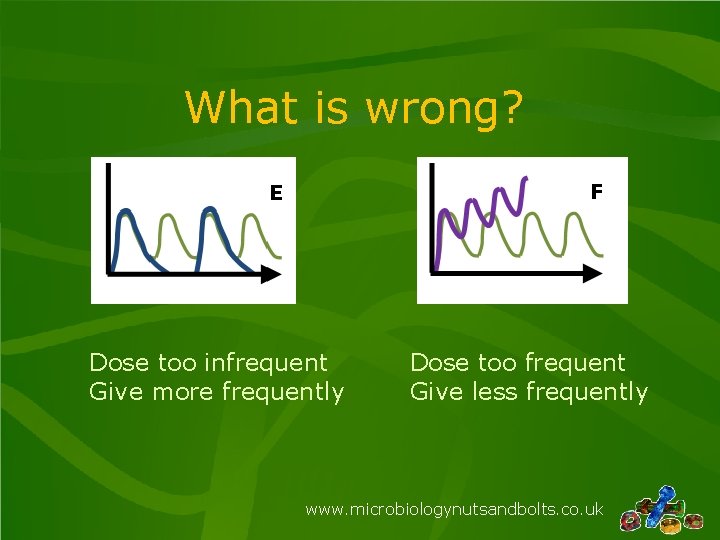 What is wrong?

E

F

Dose too infrequent
Give more frequently

Dose too frequent
Give less frequently

www.microbiologynutsandbolts.co.uk